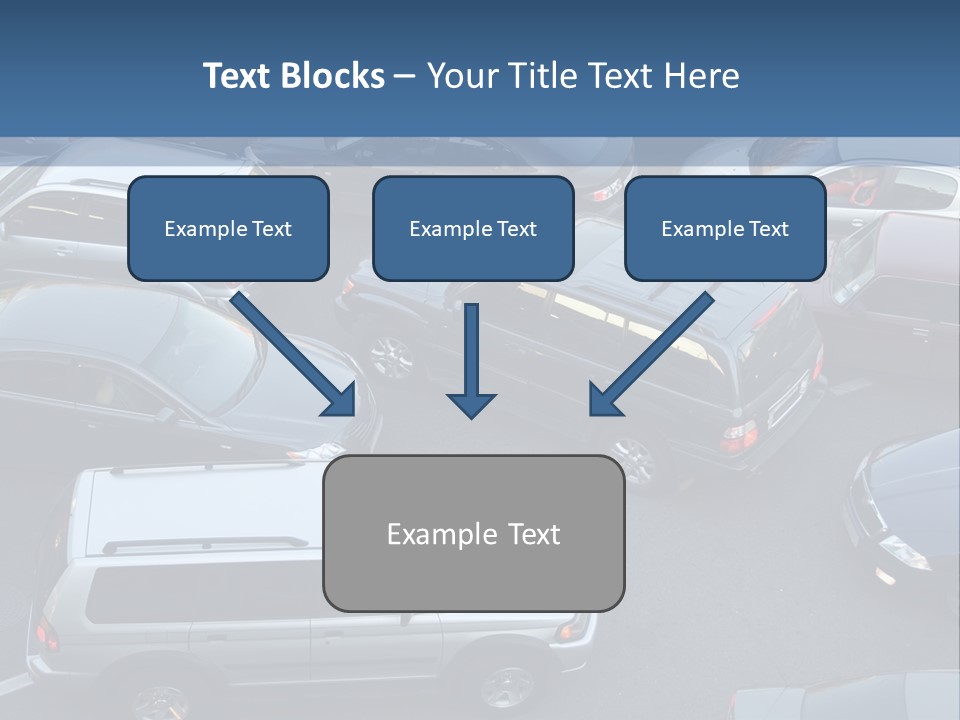 Text Blocks – Your Title Text Here

Example Text

Example Text

Example Text

Example Text